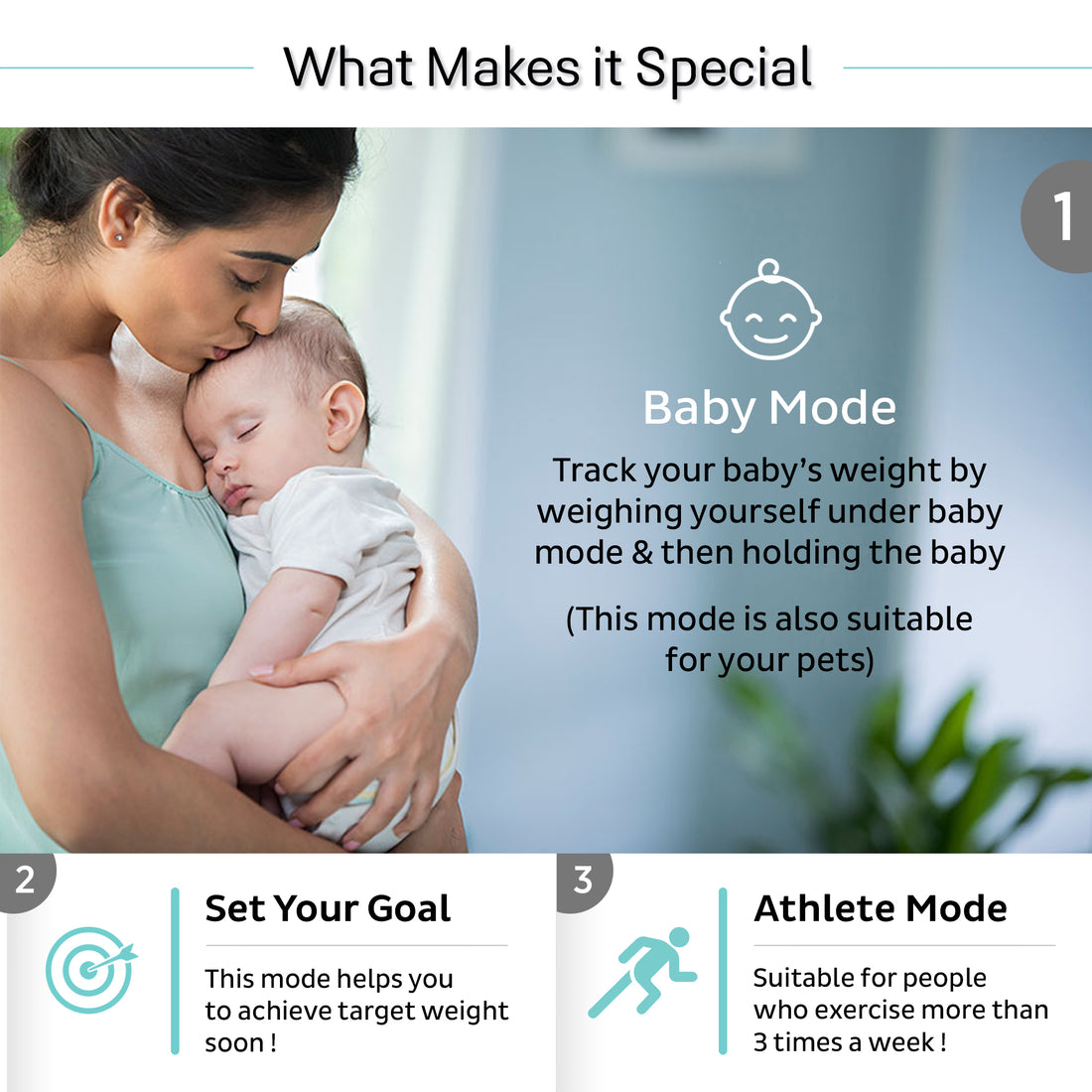 What Makes it Special

1

Baby Mode

Track your baby's weight by weighing yourself under baby mode & then holding the baby

(This mode is also suitable for your pets)

2

Set Your Goal

This mode helps you to achieve target weight soon !

3

Athlete Mode

Suitable for people who exercise more than 3 times a week !